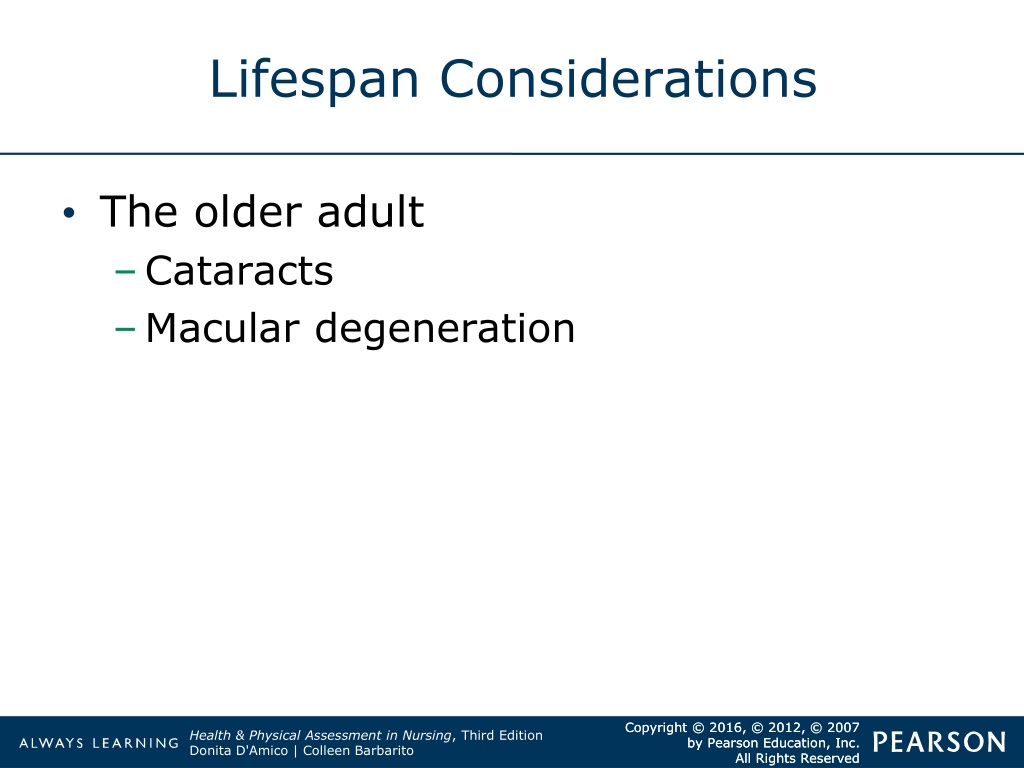 Lifespan Considerations

• The older adult
– Cataracts
– Macular degeneration

ALWAYS LEARNING

Health & Physical Assessment in Nursing, Third Edition
Donita D'Amico | Colleen Barbarito

Copyright © 2016, © 2012, © 2007
by Pearson Education, Inc.
All Rights Reserved

PEARSON